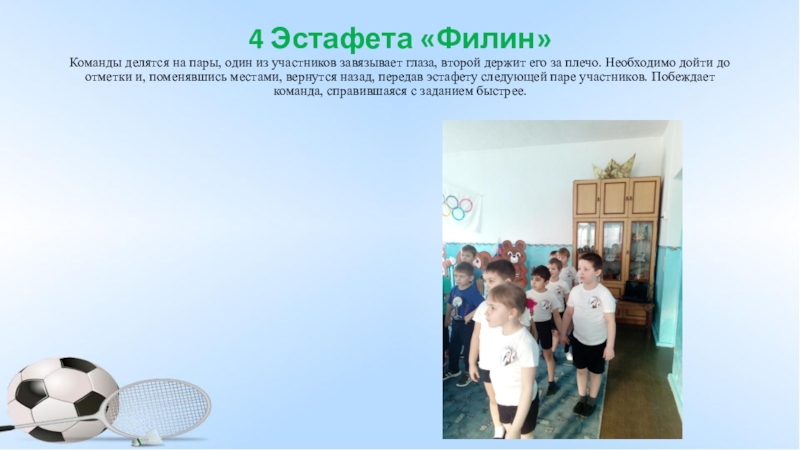 4 Эстафета «Филин»

Команды делятся на пары, один из участников завязывает глаза, второй держит его за плечо. Необходимо дойти до отметки и, поменявшись местами, вернутся назад, передав эстафету следующей паре участников. Побеждает команда, справившаяся с заданием быстрее.